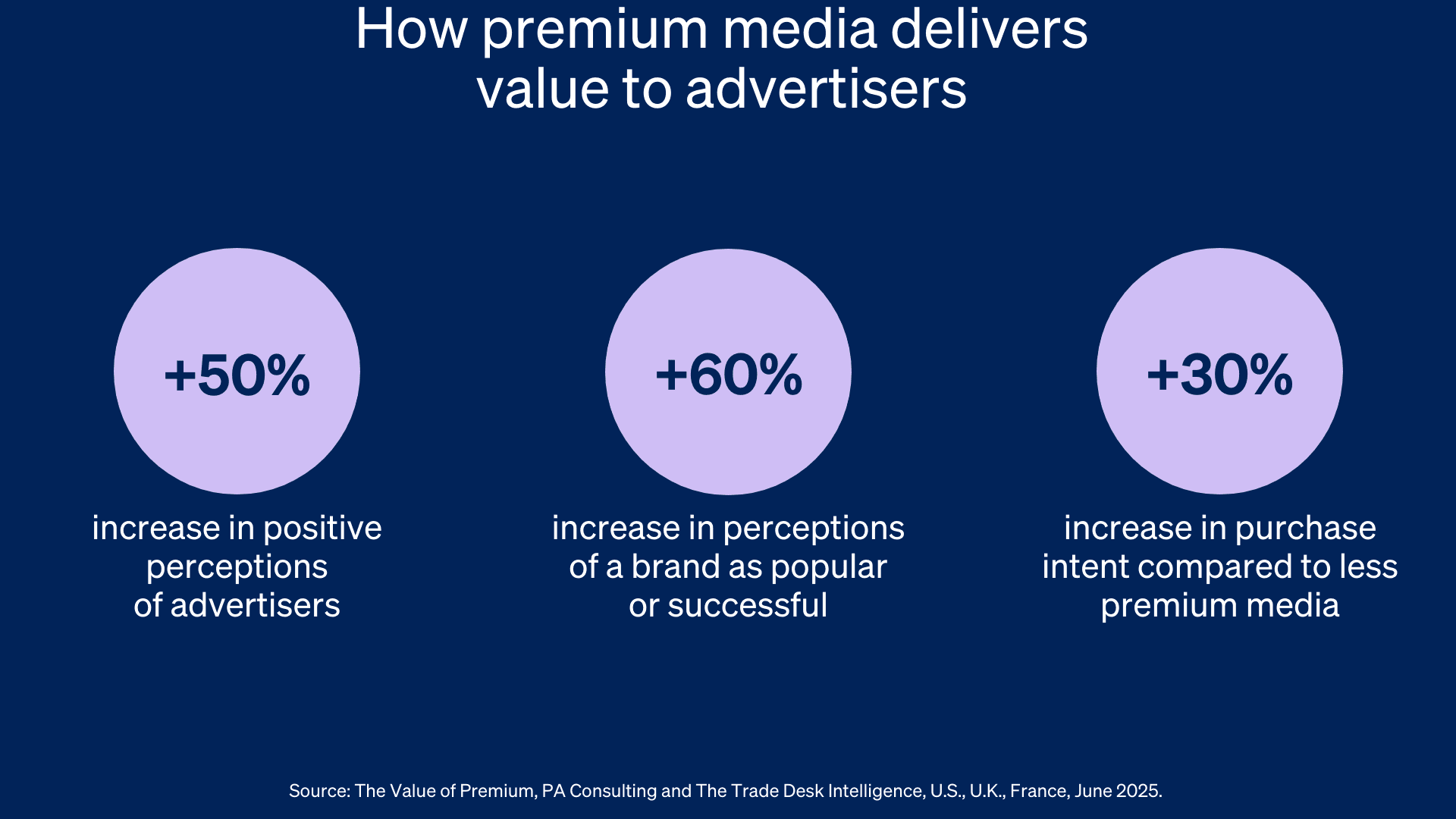 How premium media delivers value to advertisers

+50%

increase in positive perceptions of advertisers

+60%

increase in perceptions of a brand as popular or successful

+30%

increase in purchase intent compared to less premium media

Source: The Value of Premium, PA Consulting and The Trade Desk Intelligence, U.S., U.K., France, June 2025.